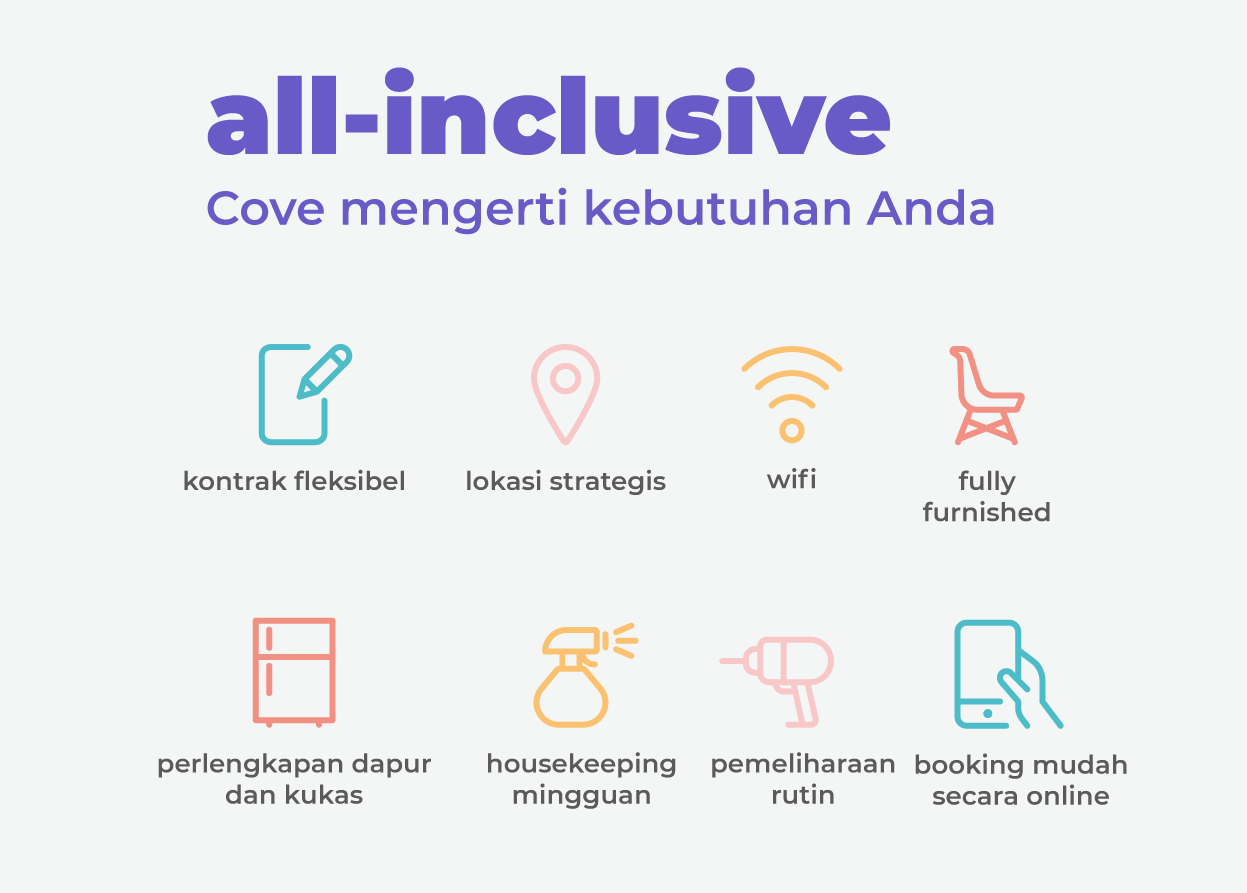 all-inclusive

Cove mengerti kebutuhan Anda

kontrak fleksibel

lokasi strategis

wifi

fully furnished

perlengkapan dapur dan kukas

housekeeping mingguan

pemeliharaan rutin

booking mudah secara online